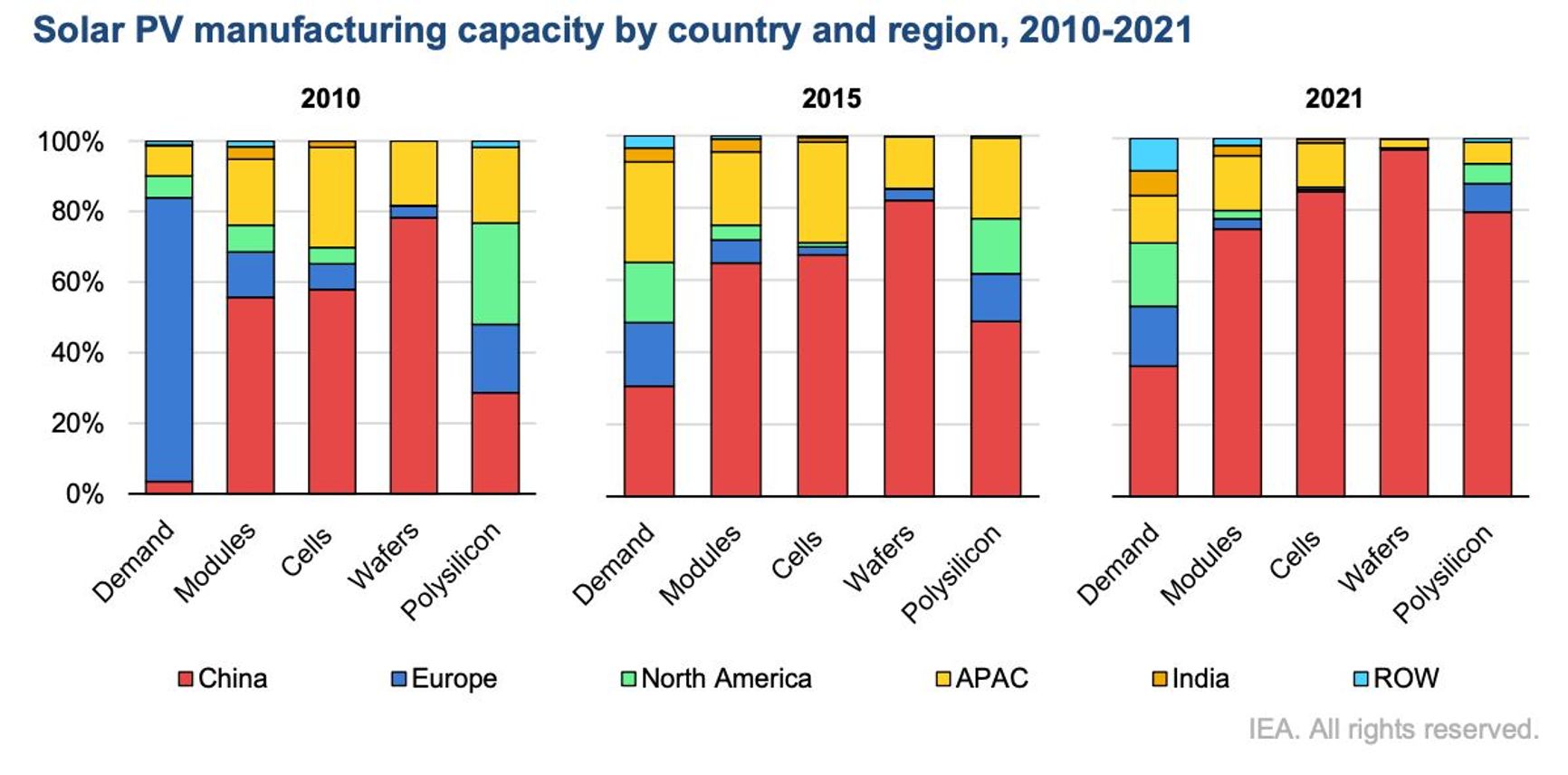 Solar PV manufacturing capacity by country and region, 2010-2021

2010

100%
80%
60%
40%
20%
0%

Demand
Modules
Cells
Wafers
Polysilicon

2015

Demand
Modules
Cells
Wafers
Polysilicon

2021

Demand
Modules
Cells
Wafers
Polysilicon

China
Europe
North America
APAC
India
ROW

IEA. All rights reserved.